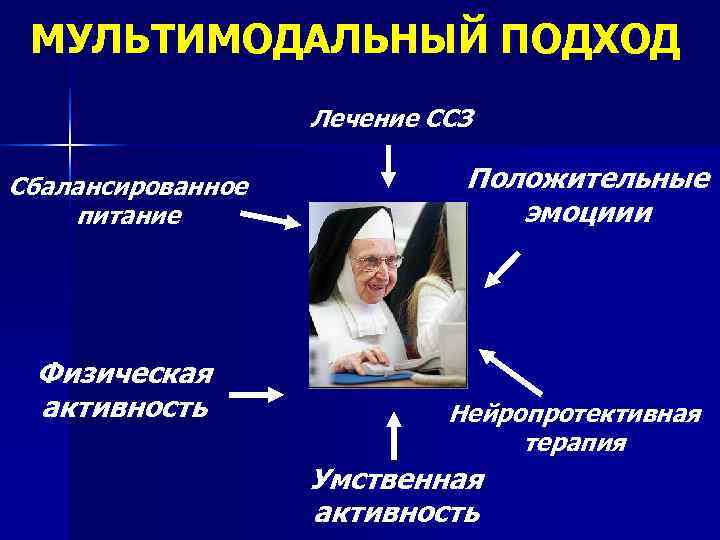 МУЛЬТИМОДАЛЬНЫЙ ПОДХОД

Лечение ССЗ

Сбалансированное питание

Положительные эмоциии

Физическая активность

Нейропротективная терапия

Умственная активность